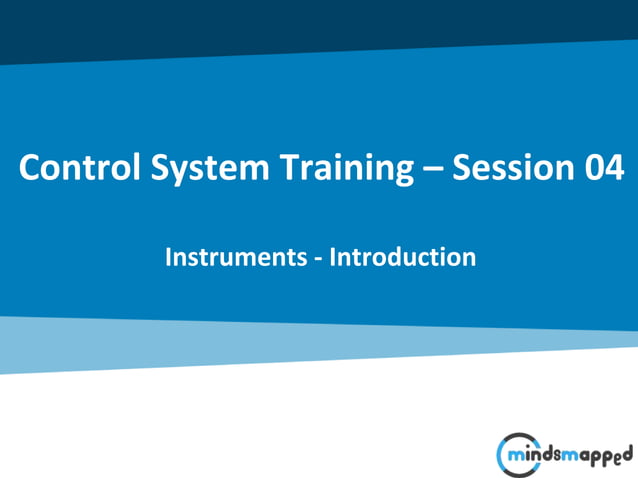 Control System Training – Session 04

Instruments - Introduction

mindsmapped